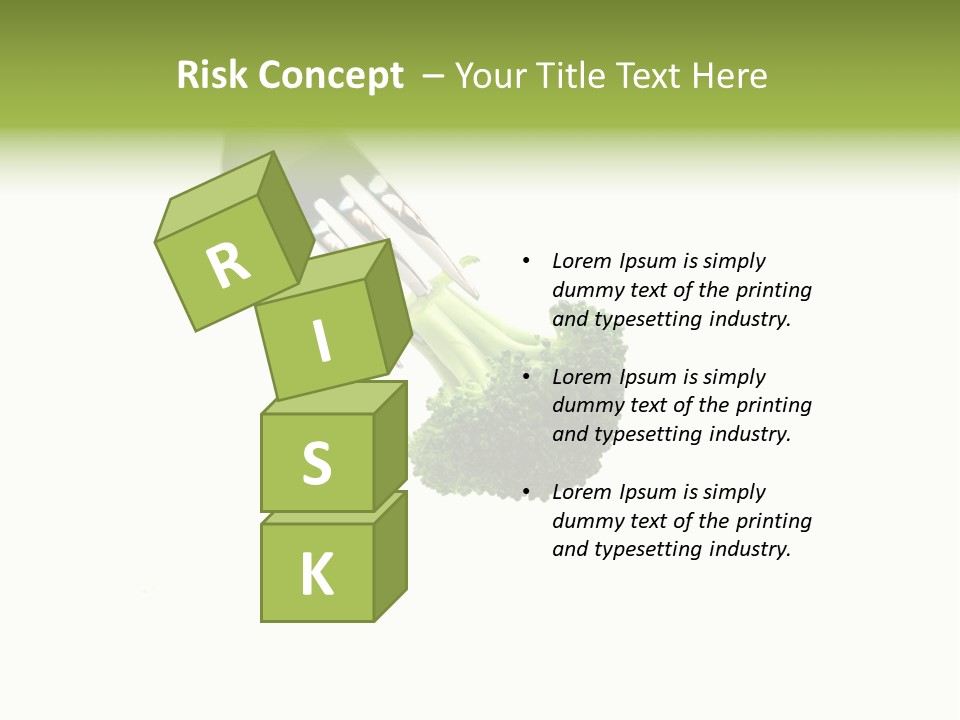 Risk Concept – Your Title Text Here

R
I
S
K

• Lorem Ipsum is simply dummy text of the printing and typesetting industry.

• Lorem Ipsum is simply dummy text of the printing and typesetting industry.

• Lorem Ipsum is simply dummy text of the printing and typesetting industry.